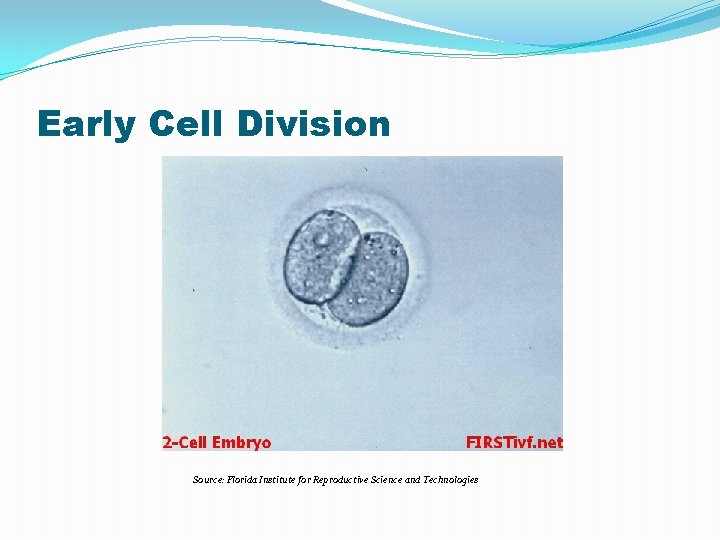 Early Cell Division

2-Cell Embryo

FIRSTivf.net

Source: Florida Institute for Reproductive Science and Technologies